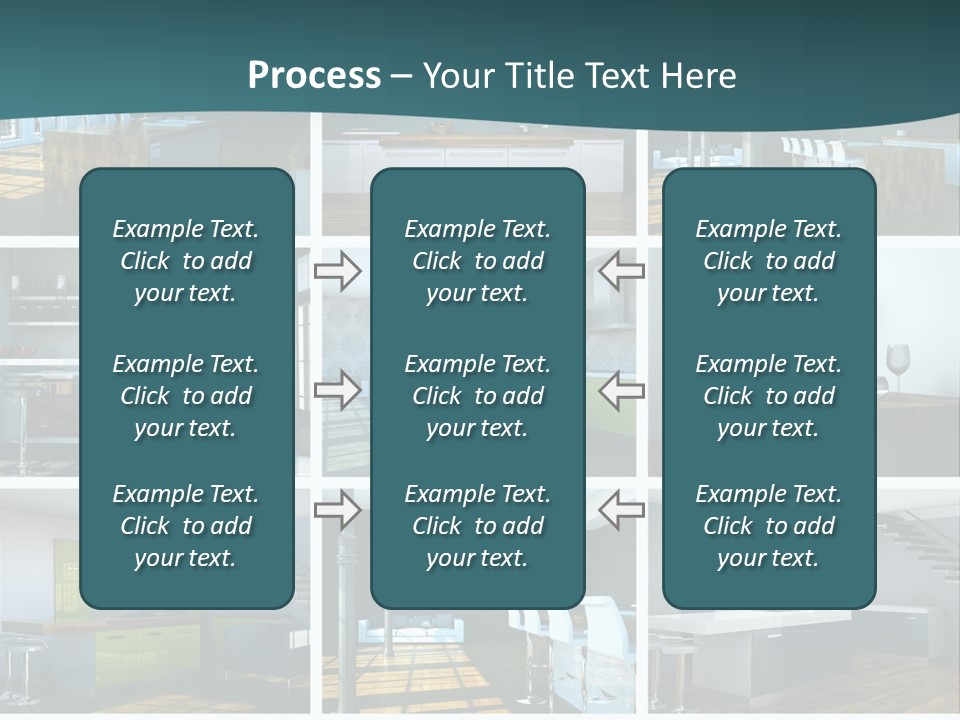 Process – Your Title Text Here

Example Text. Click to add your text.

Example Text. Click to add your text.

Example Text. Click to add your text.

Example Text. Click to add your text.

Example Text. Click to add your text.

Example Text. Click to add your text.

Example Text. Click to add your text.

Example Text. Click to add your text.

Example Text. Click to add your text.